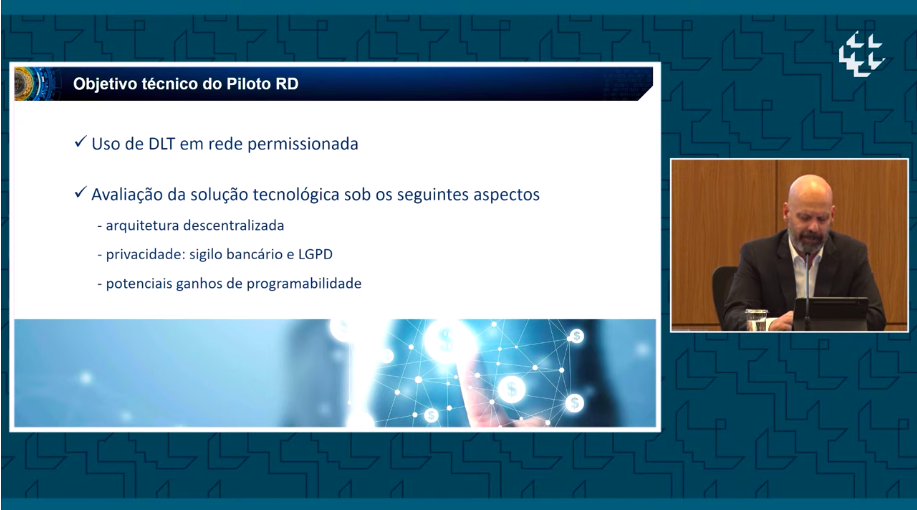 Objetivo técnico do Piloto RD

✓ Uso de DLT em rede permissionada

✓ Avaliação da solução tecnológica sob os seguintes aspectos

- arquitetura descentralizada

- privacidade: sigilo bancário e LGPD

- potenciais ganhos de programabilidade